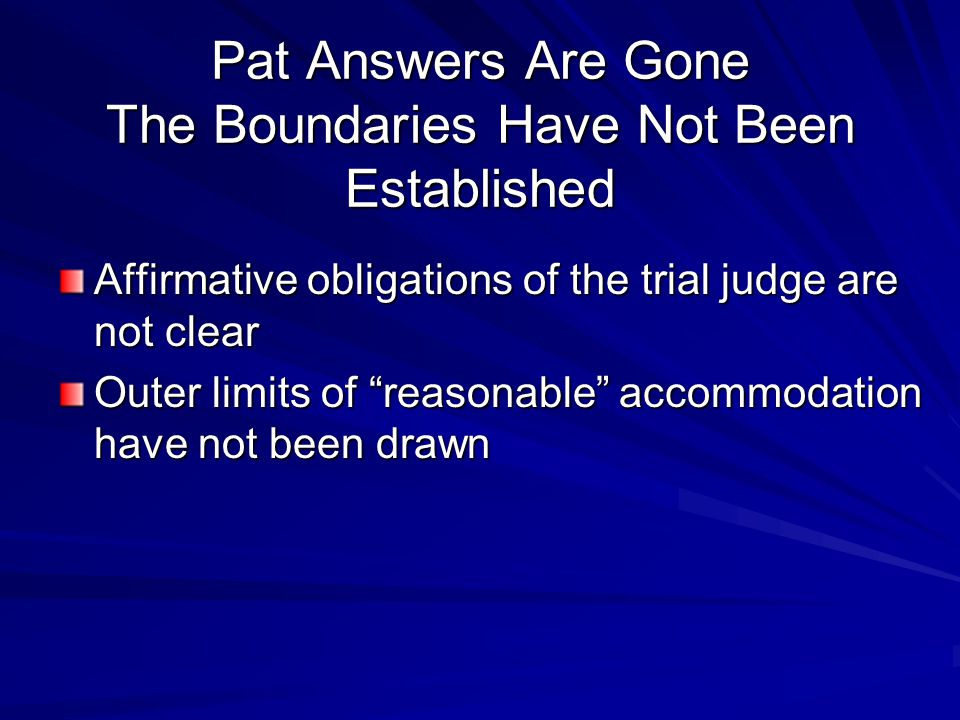 Pat Answers Are Gone
The Boundaries Have Not Been Established

Affirmative obligations of the trial judge are not clear

Outer limits of “reasonable” accommodation have not been drawn